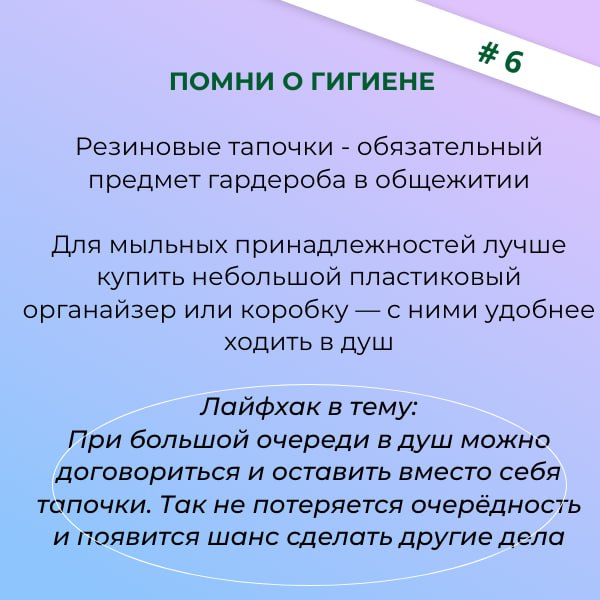 # 6

ПОМНИ О ГИГИЕНЕ

Резиновые тапочки - обязательный предмет гардероба в общежитии

Для мыльных принадлежностей лучше купить небольшой пластиковый органайзер или коробку — с ними удобнее ходить в душ

Лайфхак в тему:
При большой очереди в душ можно договориться и оставить вместо себя тапочки. Так не потеряется очерёдность и появится шанс сделать другие дела